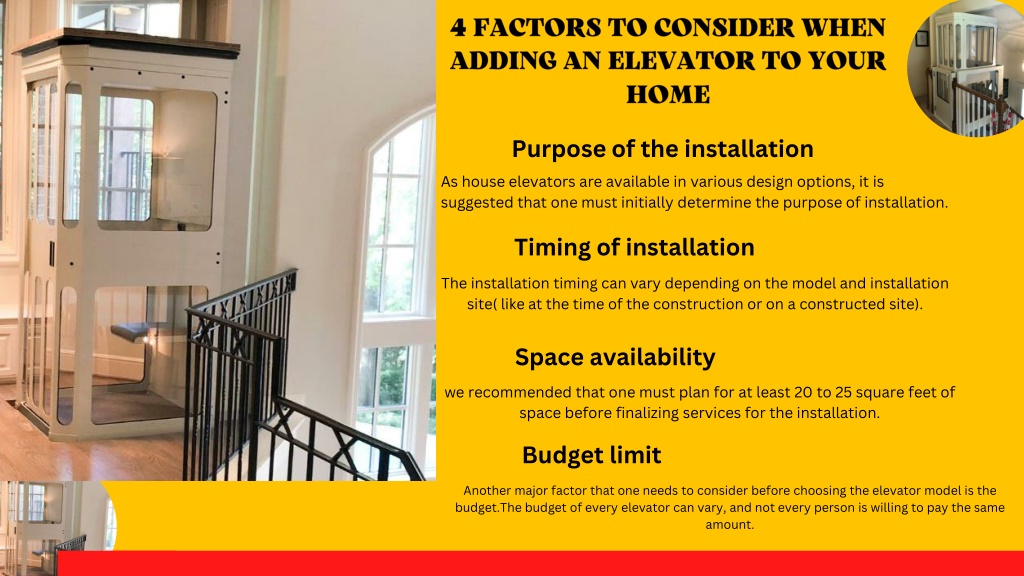 4 FACTORS TO CONSIDER WHEN ADDING AN ELEVATOR TO YOUR HOME

Purpose of the installation

As house elevators are available in various design options, it is suggested that one must initially determine the purpose of installation.

Timing of installation

The installation timing can vary depending on the model and installation site( like at the time of the construction or on a constructed site).

Space availability

we recommended that one must plan for at least 20 to 25 square feet of space before finalizing services for the installation.

Budget limit

Another major factor that one needs to consider before choosing the elevator model is the budget.The budget of every elevator can vary, and not every person is willing to pay the same amount.